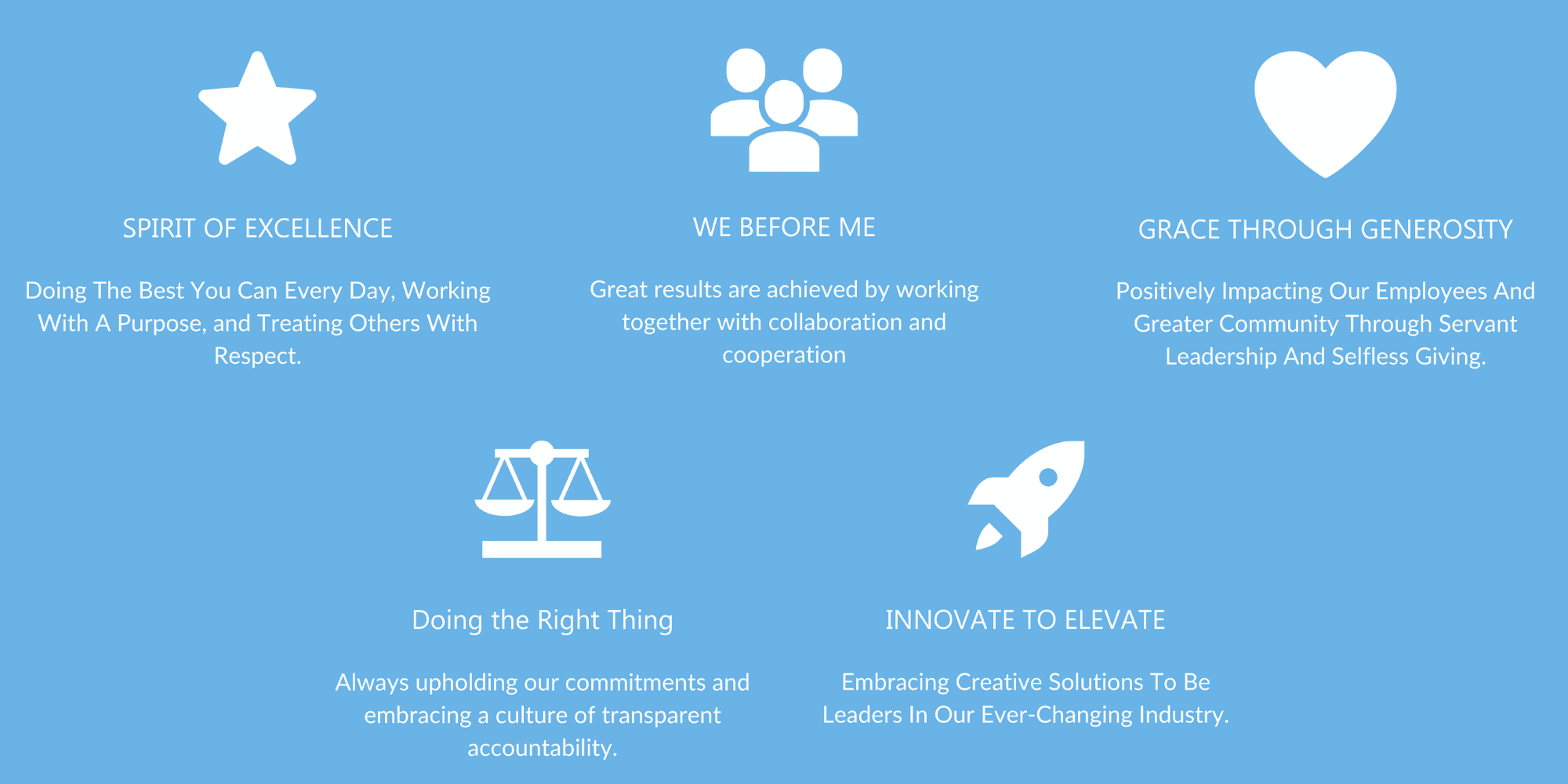 SPIRIT OF EXCELLENCE

Doing The Best You Can Every Day, Working With A Purpose, and Treating Others With Respect.

WE BEFORE ME

Great results are achieved by working together with collaboration and cooperation

GRACE THROUGH GENEROSITY

Positively Impacting Our Employees And Greater Community Through Servant Leadership And Selfless Giving.

Doing the Right Thing

Always upholding our commitments and embracing a culture of transparent accountability.

INNOVATE TO ELEVATE

Embracing Creative Solutions To Be Leaders In Our Ever-Changing Industry.